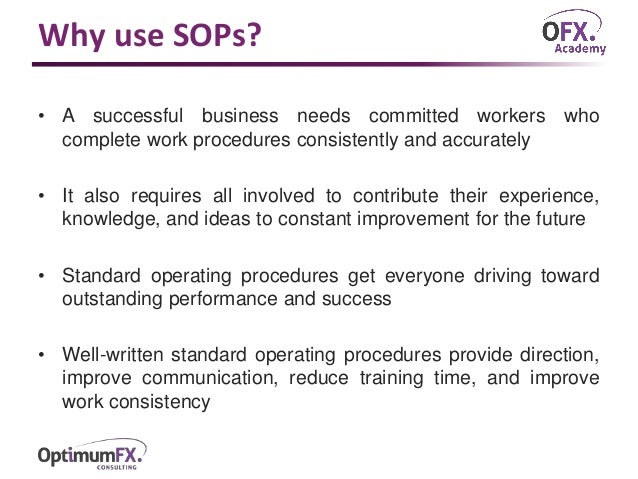 Why use SOPs?

OFX.
Academy

• A successful business needs committed workers who complete work procedures consistently and accurately

• It also requires all involved to contribute their experience, knowledge, and ideas to constant improvement for the future

• Standard operating procedures get everyone driving toward outstanding performance and success

• Well-written standard operating procedures provide direction, improve communication, reduce training time, and improve work consistency

OptimumFX.
CONSULTING